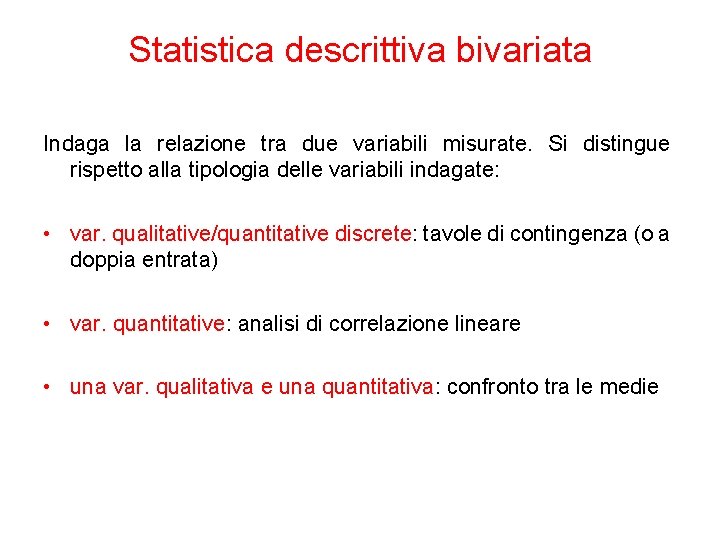 Statistica descrittiva bivariata

Indaga la relazione tra due variabili misurate. Si distingue rispetto alla tipologia delle variabili indagate:

• var. qualitative/quantitative discrete: tavole di contingenza (o a doppia entrata)

• var. quantitative: analisi di correlazione lineare

• una var. qualitativa e una quantitativa: confronto tra le medie